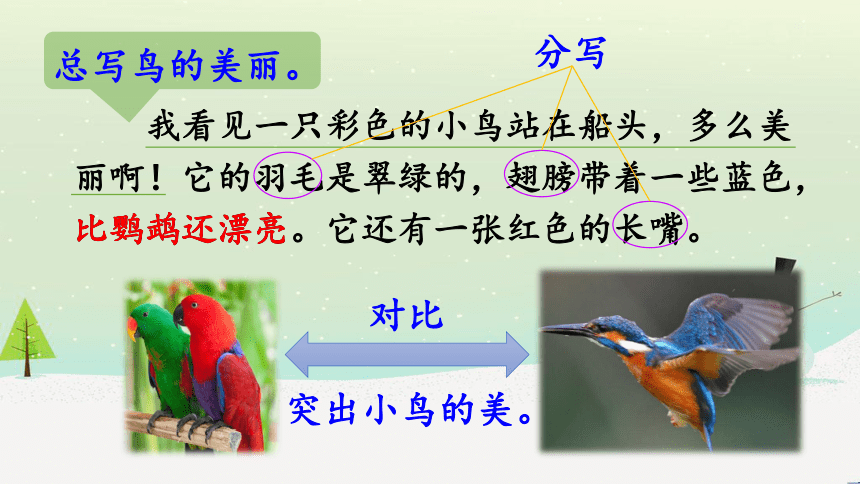 总写鸟的美丽。

分写

我看见一只彩色的小鸟站在船头，多么美丽啊！它的羽毛是翠绿的，翅膀带着一些蓝色，比鹦鹉还漂亮。它还有一张红色的长嘴。

对比

突出小鸟的美。